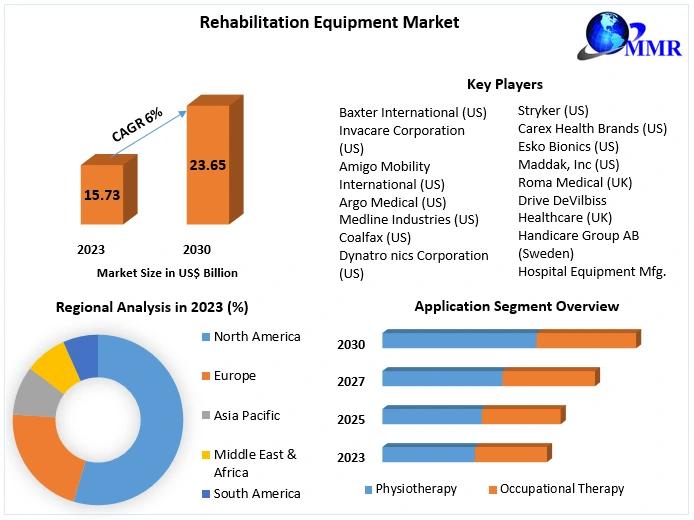 Rehabilitation Equipment Market

MMR

CAGR 6%

15.73

23.65

2023

2030

Market Size in US$ Billion

Key Players

Baxter International (US)
Invacare Corporation (US)
Amigo Mobility International (US)
Argo Medical (US)
Medline Industries (US)
Coalfax (US)
Dynatro nics Corporation (US)

Stryker (US)
Carex Health Brands (US)
Esko Bionics (US)
Maddak, Inc (US)
Roma Medical (UK)
Drive DeVilbiss Healthcare (UK)
Handicare Group AB (Sweden)
Hospital Equipment Mfg.

Regional Analysis in 2023 (%)

North America
Europe
Asia Pacific
Middle East & Africa
South America

Application Segment Overview

2030
2027
2025
2023

Physiotherapy
Occupational Therapy